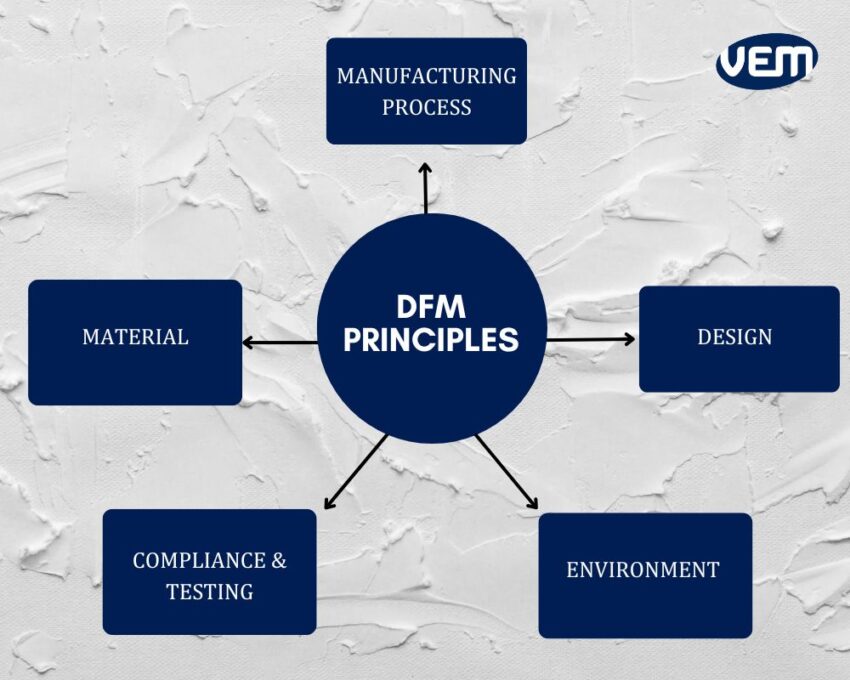 MANUFACTURING PROCESS

VEM

MATERIAL

DFM PRINCIPLES

DESIGN

COMPLIANCE & TESTING

ENVIRONMENT